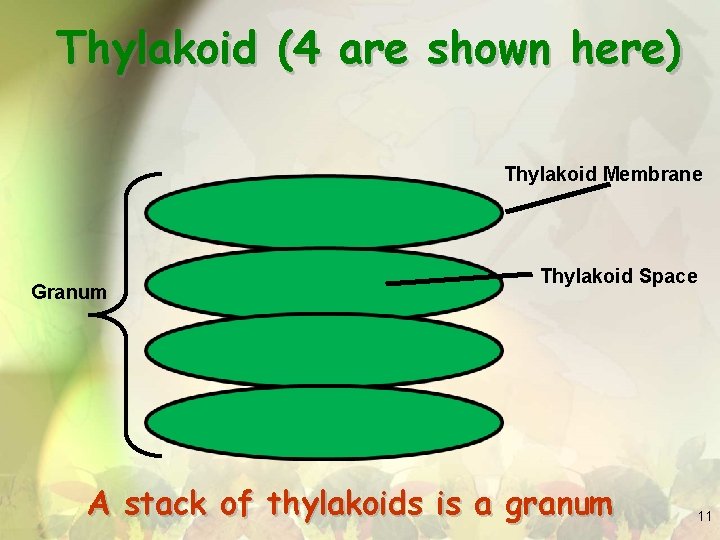 Thylakoid (4 are shown here)

Thylakoid Membrane

Thylakoid Space

Granum

A stack of thylakoids is a granum

11